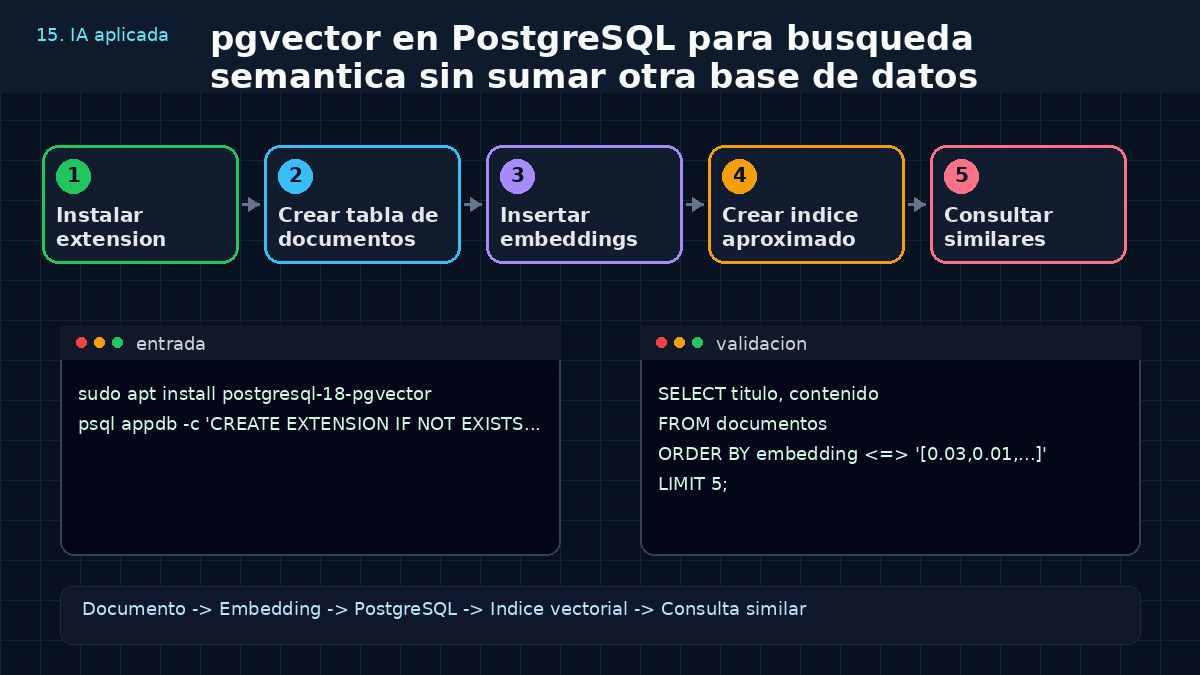 15. IA aplicada

pgvector en PostgreSQL para busqueda semantica sin sumar otra base de datos

1
Instalar extension

2
Crear tabla de documentos

3
Insertar embeddings

4
Crear indice aproximado

5
Consultar similares

entrada

sudo apt install postgresql-18-pgvector
psql appdb -c 'CREATE EXTENSION IF NOT EXISTS...

validacion

SELECT titulo, contenido
FROM documentos
ORDER BY embedding <=> '[0.03,0.01,...]'
LIMIT 5;

Documento -> Embedding -> PostgreSQL -> Indice vectorial -> Consulta similar